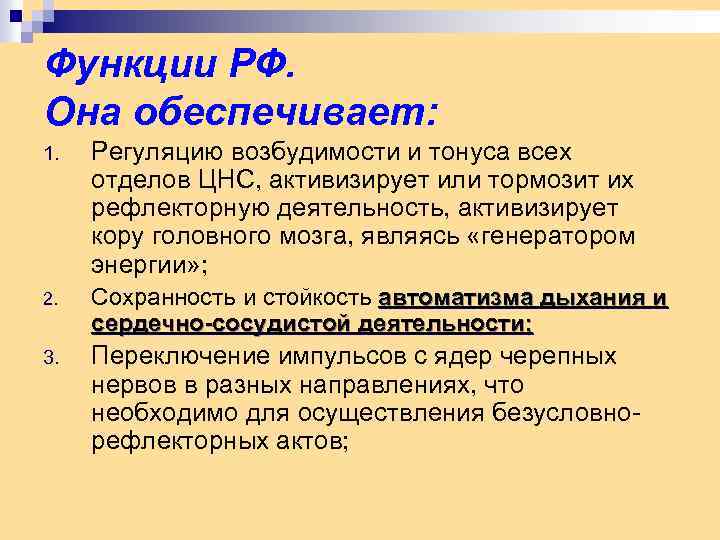 Функции РФ.
Она обеспечивает:

1. Регуляцию возбудимости и тонуса всех отделов ЦНС, активизирует или тормозит их рефлекторную деятельность, активизирует кору головного мозга, являясь «генератором энергии»;
2. Сохранность и стойкость автоматизма дыхания и сердечно-сосудистой деятельности;
3. Переключение импульсов с ядер черепных нервов в разных направлениях, что необходимо для осуществления безусловно-рефлекторных актов;